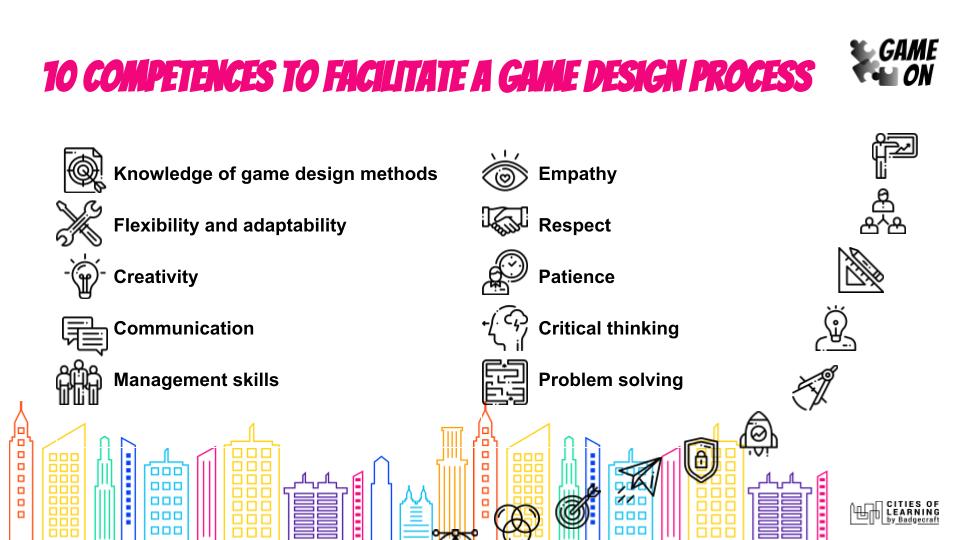 10 COMPETENCES TO FACILITATE A GAME DESIGN PROCESS

GAME ON

Knowledge of game design methods

Flexibility and adaptability

Creativity

Communication

Management skills

Empathy

Respect

Patience

Critical thinking

Problem solving

CITIES OF LEARNING by Badgecraft